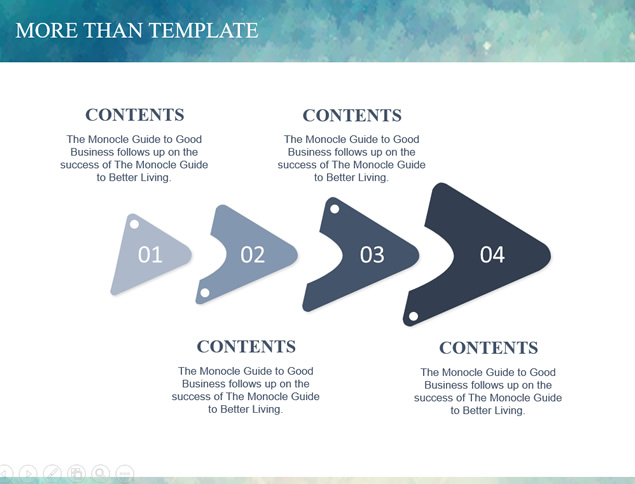 MORE THAN TEMPLATE

CONTENTS

The Monocle Guide to Good Business follows up on the success of The Monocle Guide to Better Living.

CONTENTS

The Monocle Guide to Good Business follows up on the success of The Monocle Guide to Better Living.

01

02

03

04

CONTENTS

The Monocle Guide to Good Business follows up on the success of The Monocle Guide to Better Living.

CONTENTS

The Monocle Guide to Good Business follows up on the success of The Monocle Guide to Better Living.